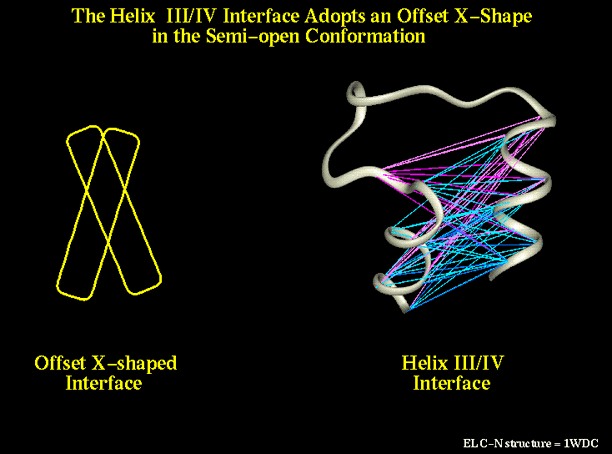 The Helix III/IV Interface Adopts an Offset X–Shape in the Semi–open Conformation

Offset X–shaped Interface

Helix III/IV Interface

ELC–N structure = 1WDC